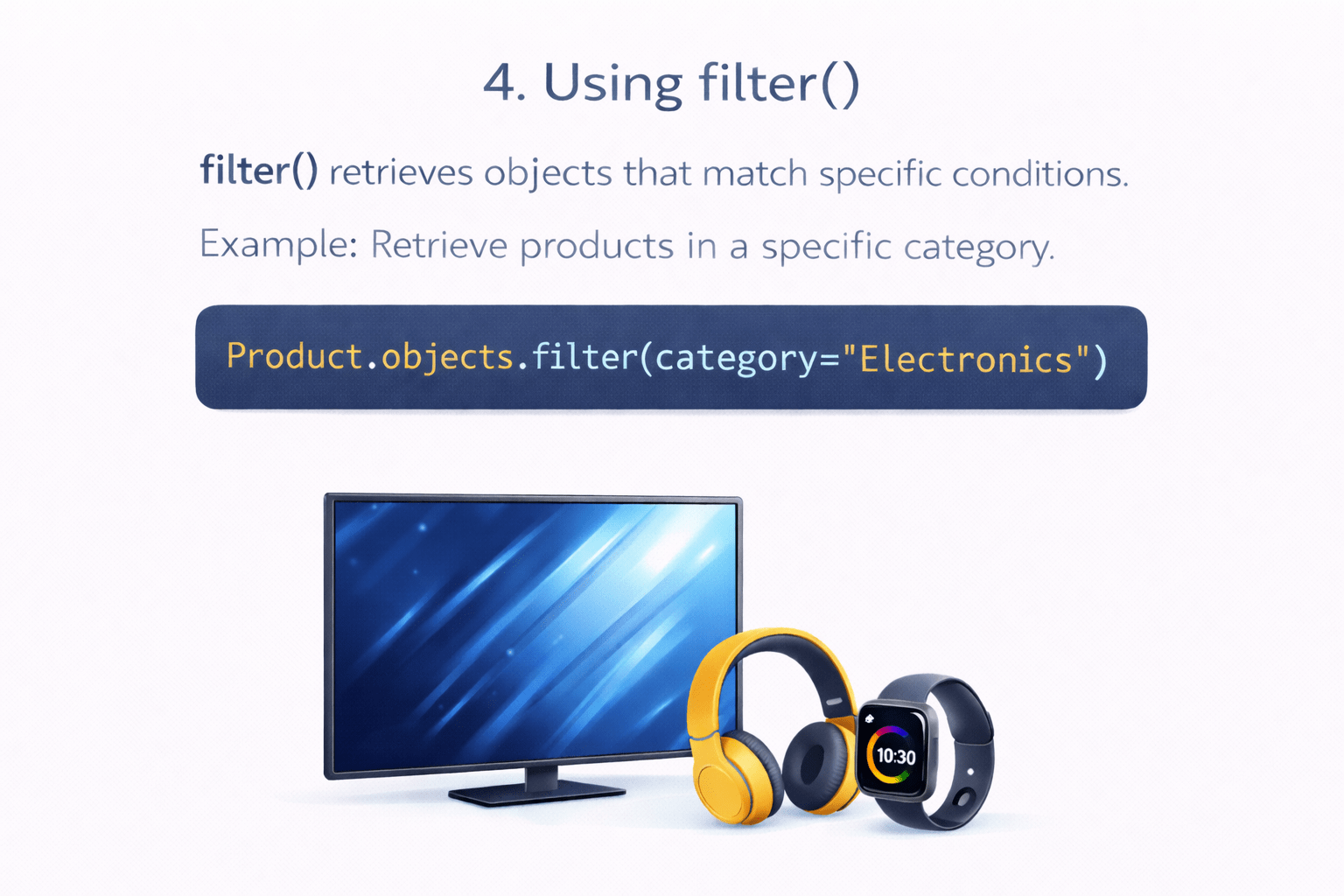 4. Using filter()

filter() retrieves objects that match specific conditions.

Example: Retrieve products in a specific category.

Product.objects.filter(category="Electronics")

10:30